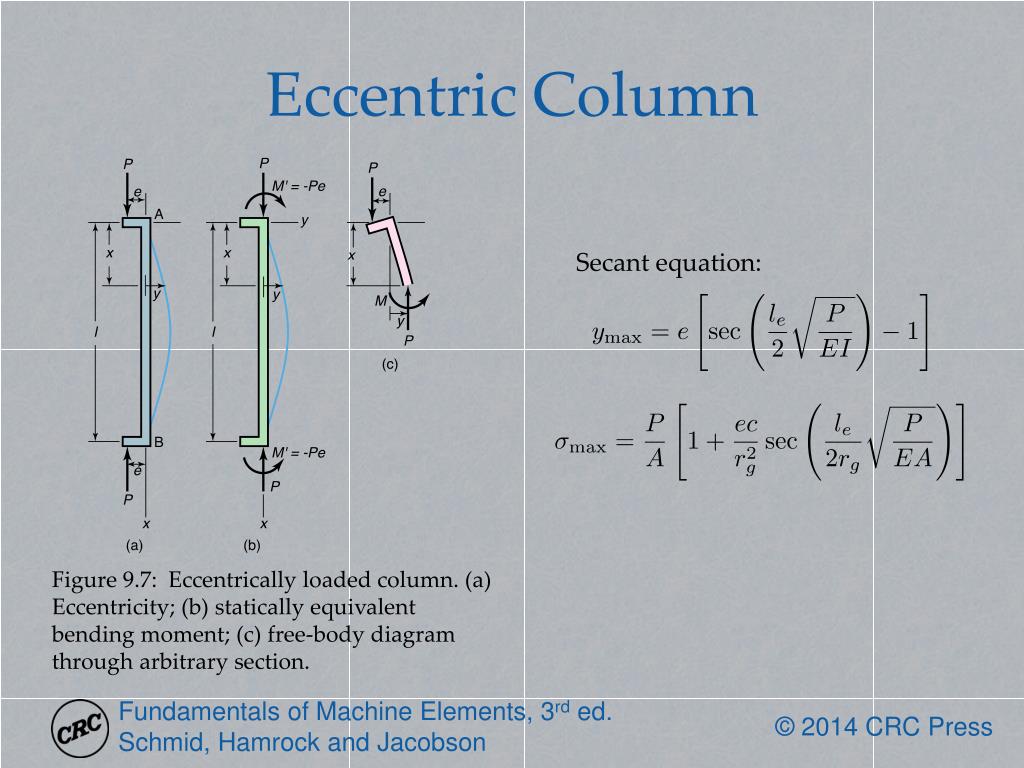 Eccentric Column

P
e
A
x
y
l
B
e
P
x
(a)

P
M' = -Pe
y
x
y
l
M' = -Pe
P
x
(b)

P
e
x
M
y
P
(c)

Secant equation:

$y_{\max} = e\left[\sec\left(\frac{l_e}{2}\sqrt{\frac{P}{EI}}\right) - 1\right]$

$\sigma_{\max} = \frac{P}{A}\left[1 + \frac{ec}{r_g^2}\sec\left(\frac{l_e}{2r_g}\sqrt{\frac{P}{EA}}\right)\right]$

Figure 9.7: Eccentrically loaded column. (a) Eccentricity; (b) statically equivalent bending moment; (c) free-body diagram through arbitrary section.

CRC

Fundamentals of Machine Elements, 3$^{rd}$ ed.
Schmid, Hamrock and Jacobson

© 2014 CRC Press